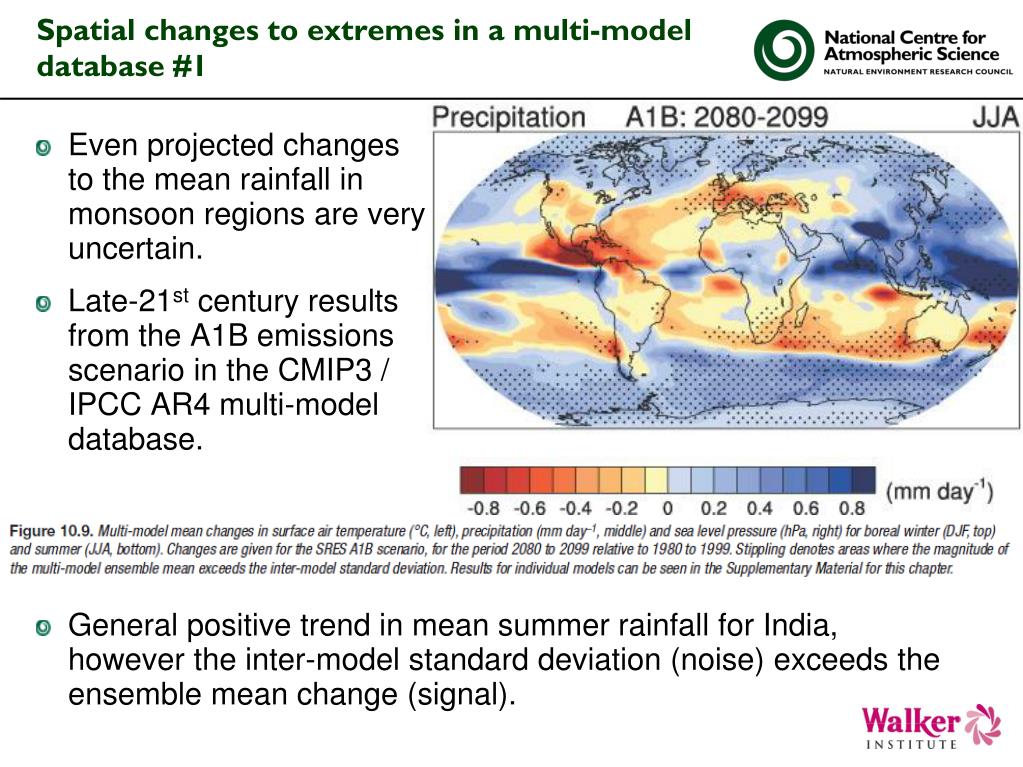 Spatial changes to extremes in a multi-model database #1

National Centre for Atmospheric Science
NATURAL ENVIRONMENT RESEARCH COUNCIL

Even projected changes to the mean rainfall in monsoon regions are very uncertain.

Late-21$^{st}$ century results from the A1B emissions scenario in the CMIP3 / IPCC AR4 multi-model database.

Precipitation A1B: 2080-2099 JJA

-0.8 -0.6 -0.4 -0.2 0 0.2 0.4 0.6 0.8 (mm day$^{-1}$)

Figure 10.9. Multi-model mean changes in surface air temperature (°C, left), precipitation (mm day$^{-1}$, middle) and sea level pressure (hPa, right) for boreal winter (DJF, top) and summer (JJA, bottom). Changes are given for the SRES A1B scenario, for the period 2080 to 2099 relative to 1980 to 1999. Stippling denotes areas where the magnitude of the multi-model ensemble mean exceeds the inter-model standard deviation. Results for individual models can be seen in the Supplementary Material for this chapter.

General positive trend in mean summer rainfall for India, however the inter-model standard deviation (noise) exceeds the ensemble mean change (signal).

Walker INSTITUTE